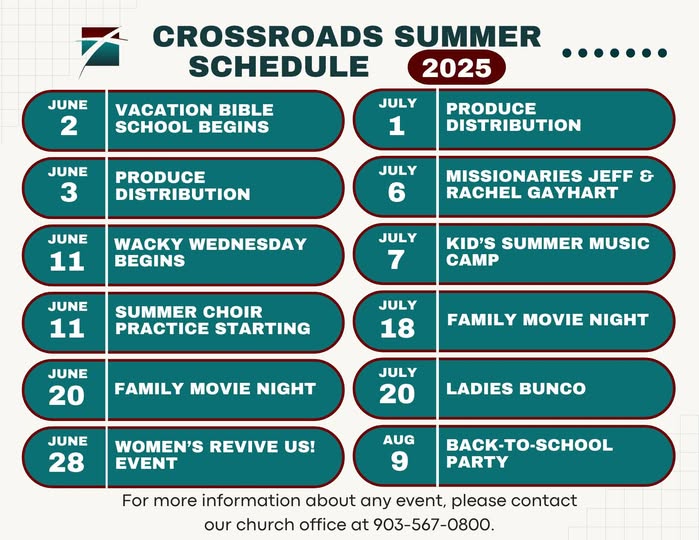 CROSSROADS SUMMER SCHEDULE 2025

JUNE 2 VACATION BIBLE SCHOOL BEGINS

JUNE 3 PRODUCE DISTRIBUTION

JUNE 11 WACKY WEDNESDAY BEGINS

JUNE 11 SUMMER CHOIR PRACTICE STARTING

JUNE 20 FAMILY MOVIE NIGHT

JUNE 28 WOMEN'S REVIVE US! EVENT

JULY 1 PRODUCE DISTRIBUTION

JULY 6 MISSIONARIES JEFF & RACHEL GAYHART

JULY 7 KID'S SUMMER MUSIC CAMP

JULY 18 FAMILY MOVIE NIGHT

JULY 20 LADIES BUNCO

AUG 9 BACK-TO-SCHOOL PARTY

For more information about any event, please contact our church office at 903-567-0800.